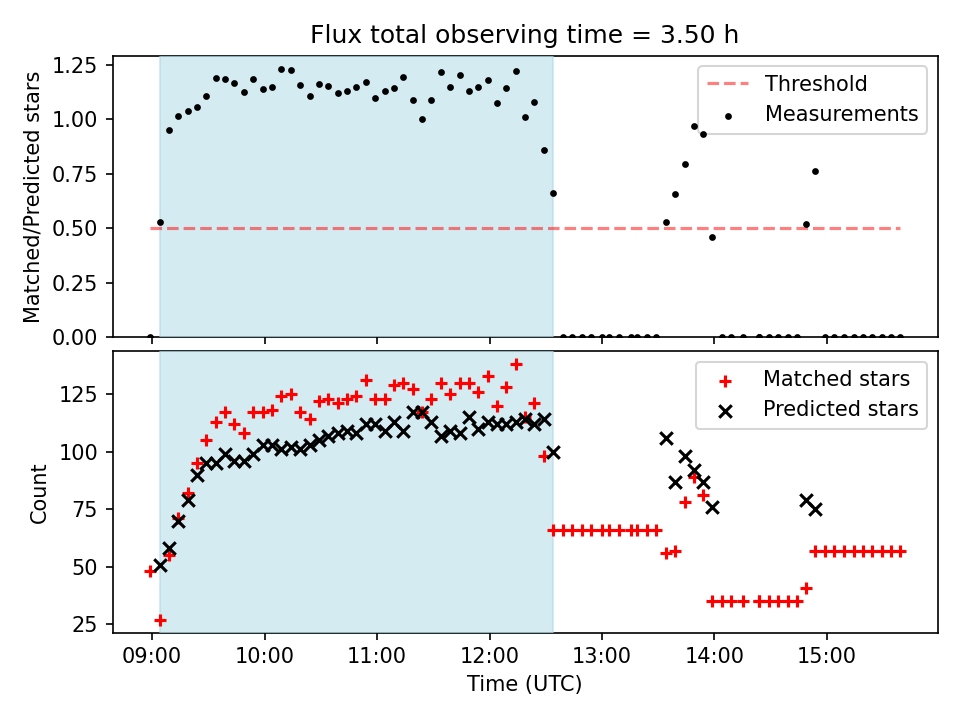 Flux total observing time = 3.50 h

Matched/Predicted stars

1.25
1.00
0.75
0.50
0.25
0.00

Threshold
Measurements

Count

125
100
75
50
25

Matched stars
Predicted stars

09:00
10:00
11:00
12:00
13:00
14:00
15:00

Time (UTC)